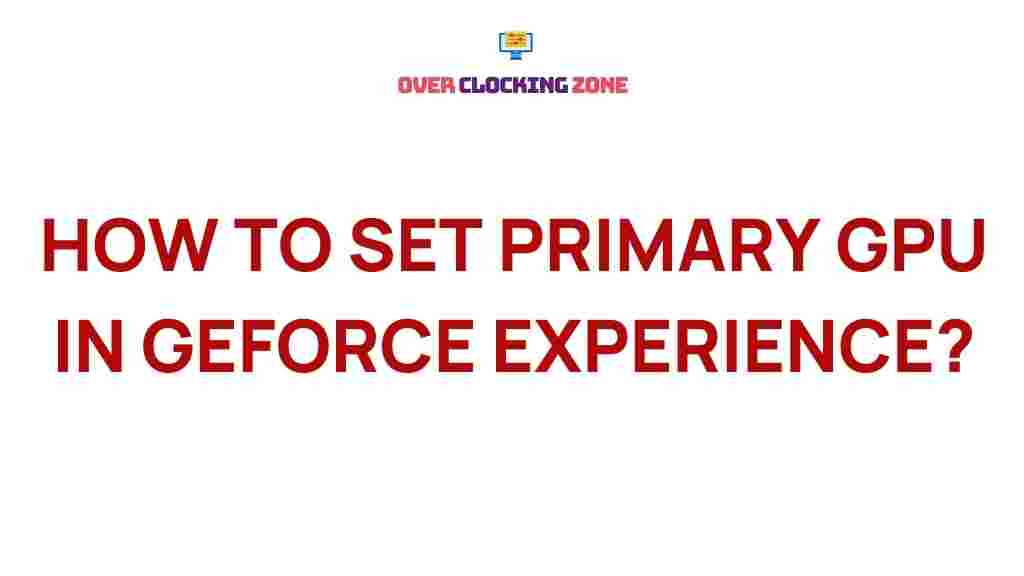 OVER CLOCKING ZONE

HOW TO SET PRIMARY GPU IN GEFORCE EXPERIENCE?